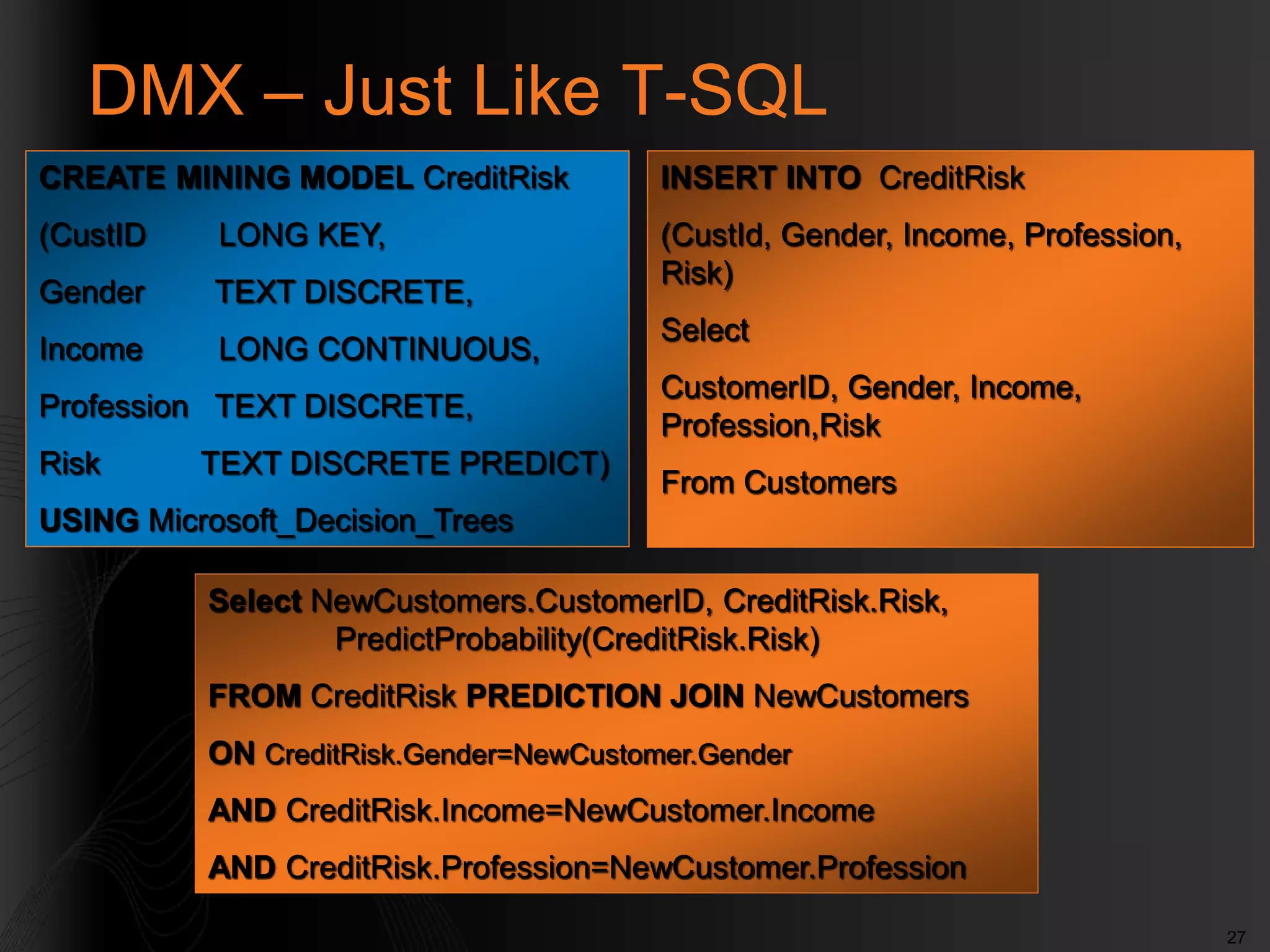 DMX – Just Like T-SQL

CREATE MINING MODEL CreditRisk

(CustID LONG KEY,

Gender TEXT DISCRETE,

Income LONG CONTINUOUS,

Profession TEXT DISCRETE,

Risk TEXT DISCRETE PREDICT)

USING Microsoft_Decision_Trees

INSERT INTO CreditRisk

(CustId, Gender, Income, Profession, Risk)

Select

CustomerID, Gender, Income, Profession,Risk

From Customers

Select NewCustomers.CustomerID, CreditRisk.Risk, PredictProbability(CreditRisk.Risk)

FROM CreditRisk PREDICTION JOIN NewCustomers

ON CreditRisk.Gender=NewCustomer.Gender

AND CreditRisk.Income=NewCustomer.Income

AND CreditRisk.Profession=NewCustomer.Profession

27